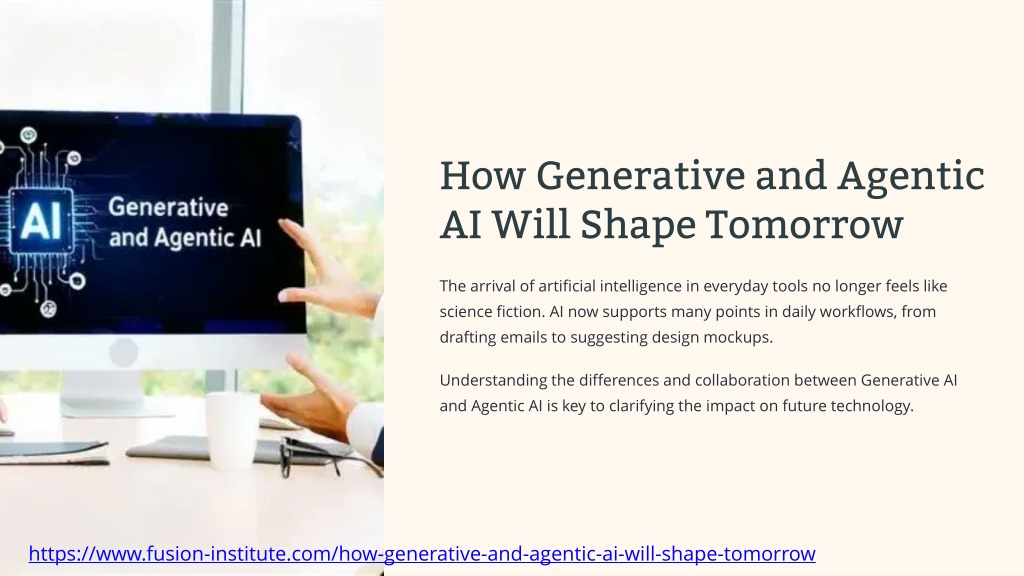 AI

Generative and Agentic AI

How Generative and Agentic AI Will Shape Tomorrow

The arrival of artificial intelligence in everyday tools no longer feels like science fiction. AI now supports many points in daily workflows, from drafting emails to suggesting design mockups.

Understanding the differences and collaboration between Generative AI and Agentic AI is key to clarifying the impact on future technology.

https://www.fusion-institute.com/how-generative-and-agentic-ai-will-shape-tomorrow